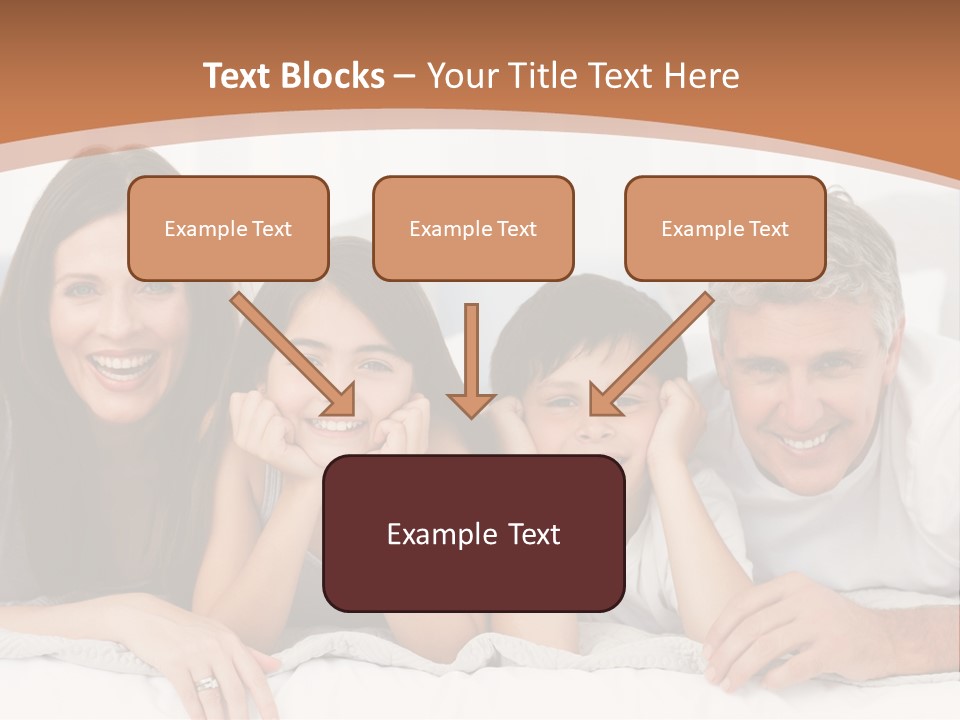 Text Blocks – Your Title Text Here

Example Text

Example Text

Example Text

Example Text